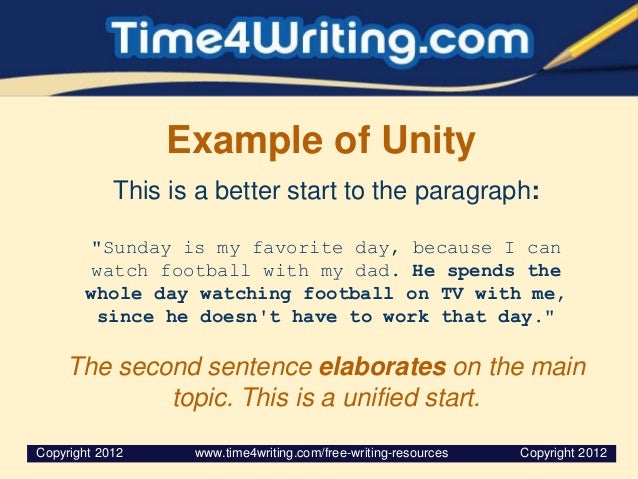 Time4Writing.com

Example of Unity

This is a better start to the paragraph:

"Sunday is my favorite day, because I can watch football with my dad. He spends the whole day watching football on TV with me, since he doesn't have to work that day."

The second sentence elaborates on the main topic. This is a unified start.

Copyright 2012 www.time4writing.com/free-writing-resources Copyright 2012